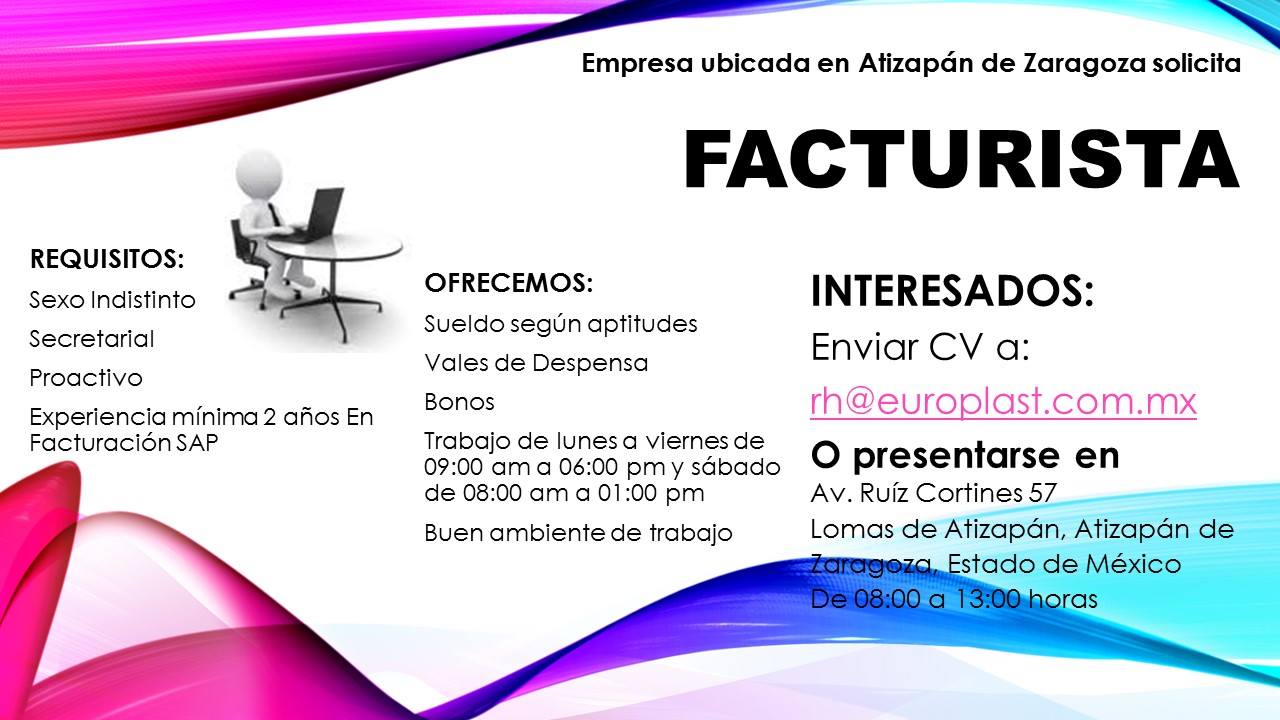 Empresa ubicada en Atizapán de Zaragoza solicita

FACTURISTA

REQUISITOS:

Sexo Indistinto

Secretarial

Proactivo

Experiencia mínima 2 años En Facturación SAP

OFRECEMOS:

Sueldo según aptitudes

Vales de Despensa

Bonos

Trabajo de lunes a viernes de 09:00 am a 06:00 pm y sábado de 08:00 am a 01:00 pm

Buen ambiente de trabajo

INTERESADOS:

Enviar CV a:

rh@europlast.com.mx

O presentarse en

Av. Ruíz Cortines 57
Lomas de Atizapán, Atizapán de Zaragoza, Estado de México
De 08:00 a 13:00 horas